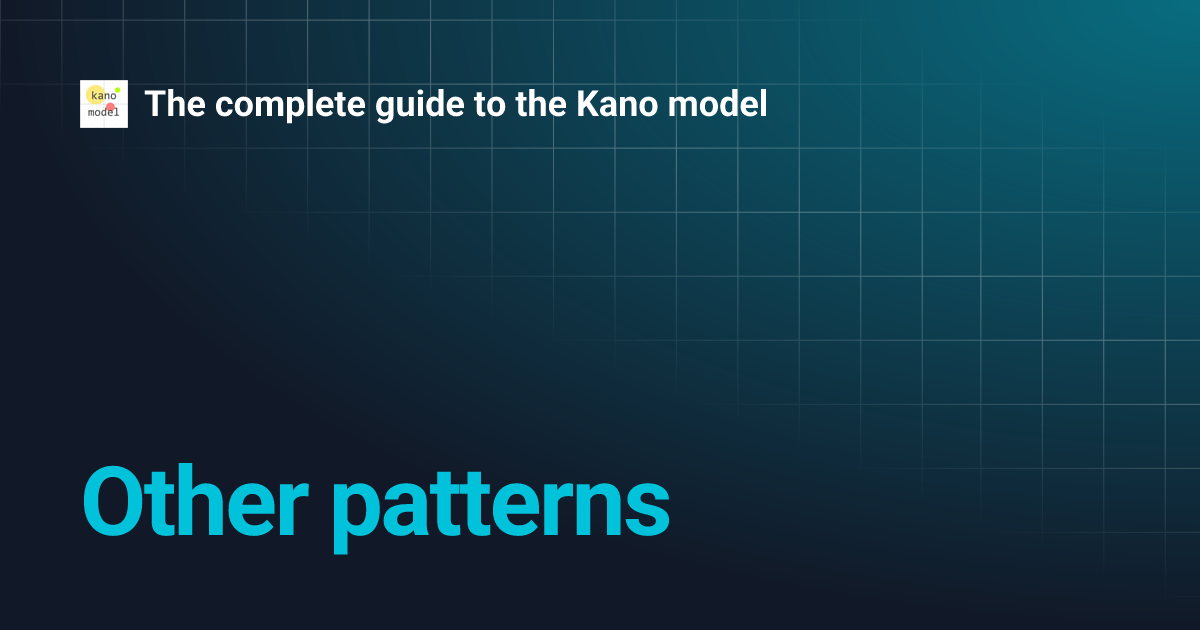 kano model

The complete guide to the Kano model

Other patterns